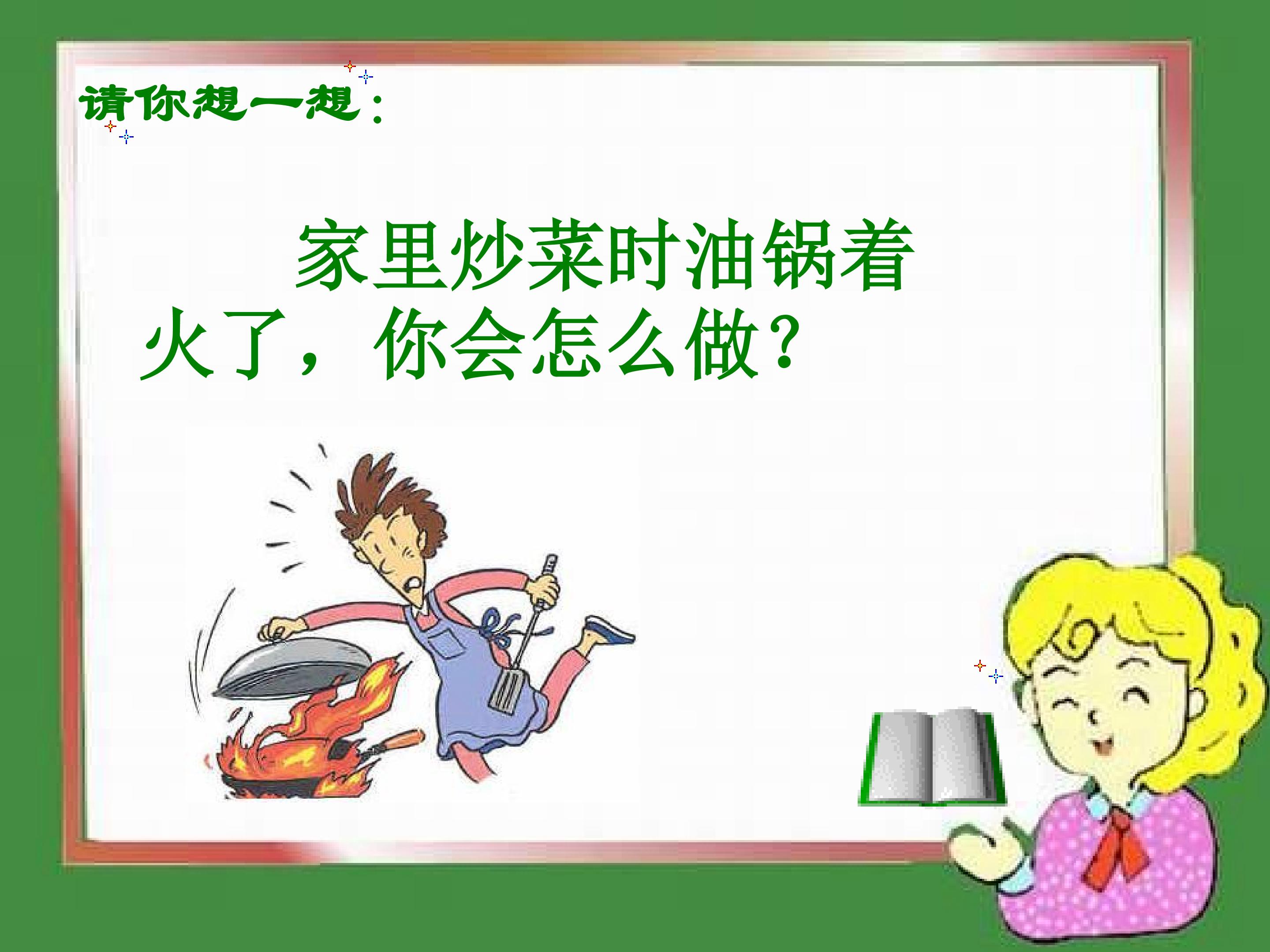 请你想一想：

家里炒菜时油锅着火了，你会怎么做？